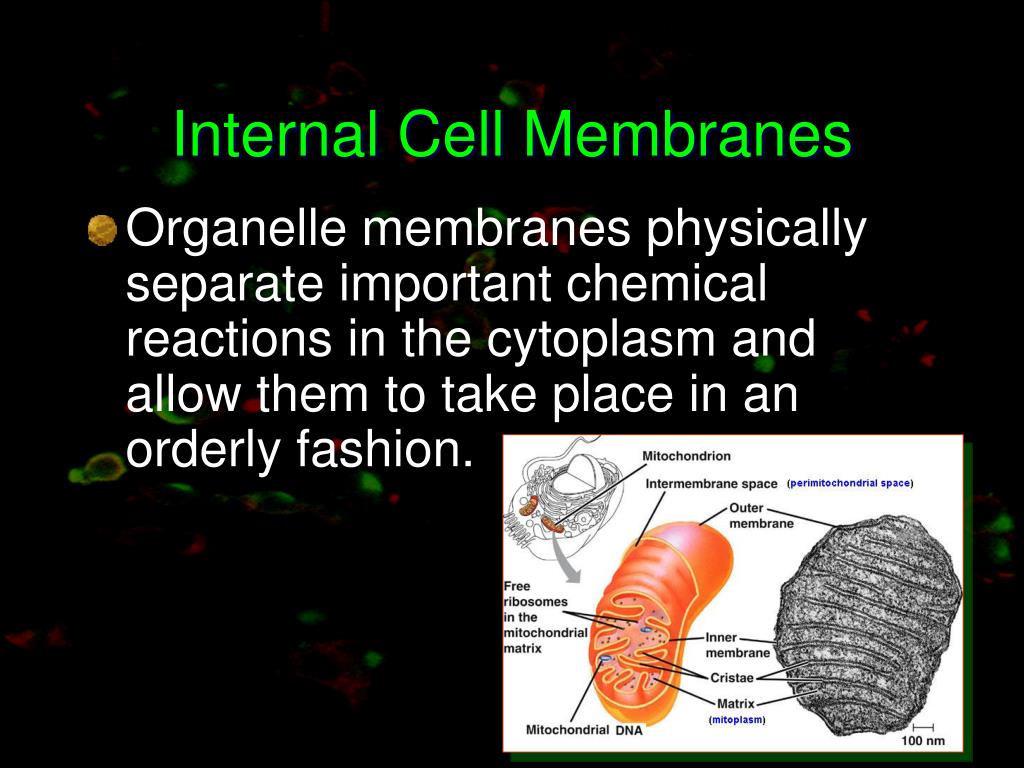 Internal Cell Membranes

Organelle membranes physically separate important chemical reactions in the cytoplasm and allow them to take place in an orderly fashion.

Mitochondrion
Intermembrane space (perimitochondrial space)
Outer membrane
Free ribosomes in the mitochondrial matrix
Inner membrane
Cristae
Matrix (mitoplasm)
Mitochondrial DNA
100 nm